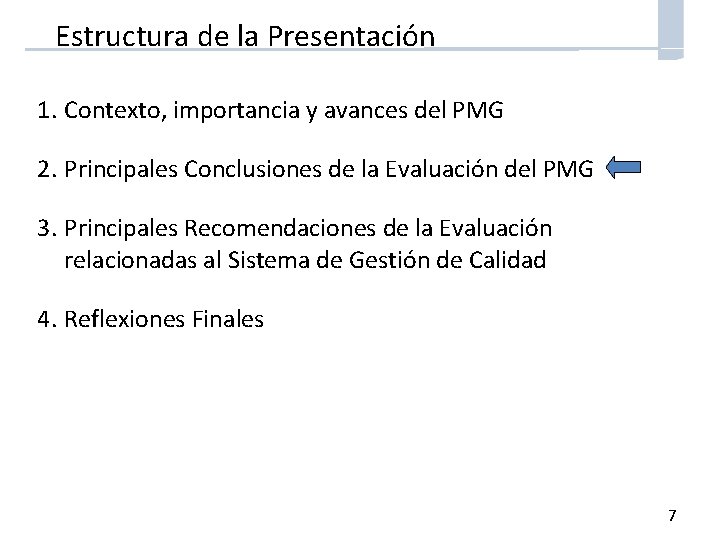 Estructura de la Presentación

1. Contexto, importancia y avances del PMG

2. Principales Conclusiones de la Evaluación del PMG

3. Principales Recomendaciones de la Evaluación relacionadas al Sistema de Gestión de Calidad

4. Reflexiones Finales

7